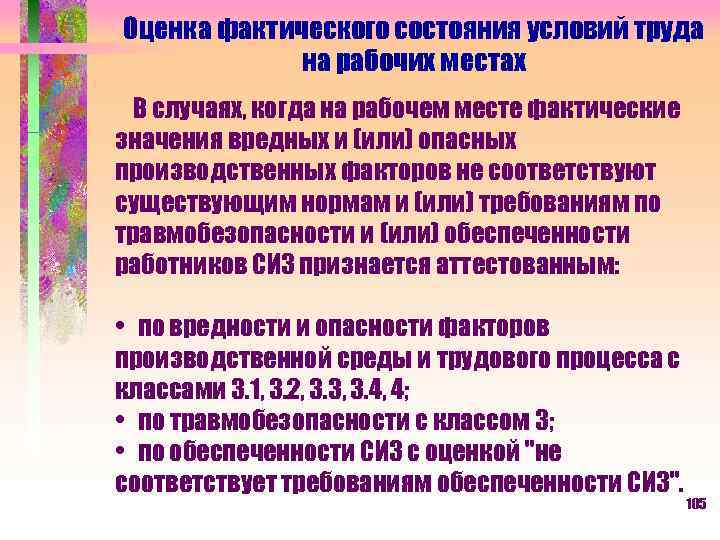 Оценка фактического состояния условий труда на рабочих местах

В случаях, когда на рабочем месте фактические значения вредных и (или) опасных производственных факторов не соответствуют существующим нормам и (или) требованиям по травмобезопасности и (или) обеспеченности работников СИЗ признается аттестованным:

• по вредности и опасности факторов производственной среды и трудового процесса с классами 3.1, 3.2, 3.3, 3.4, 4;
• по травмобезопасности с классом 3;
• по обеспеченности СИЗ с оценкой "не соответствует требованиям обеспеченности СИЗ".

105